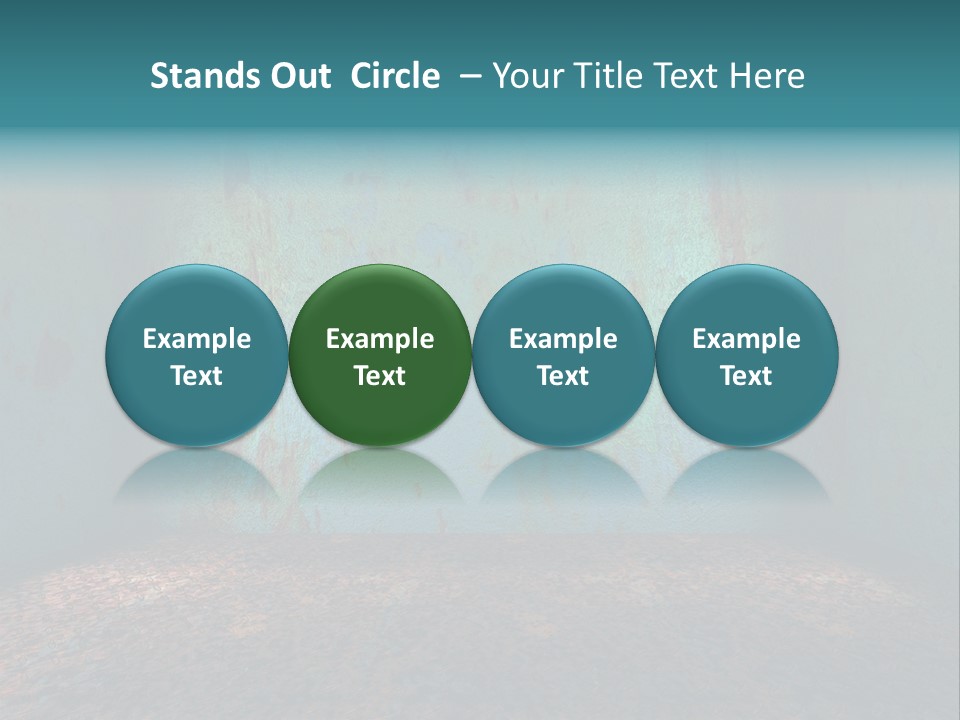 Stands Out Circle – Your Title Text Here

Example Text

Example Text

Example Text

Example Text